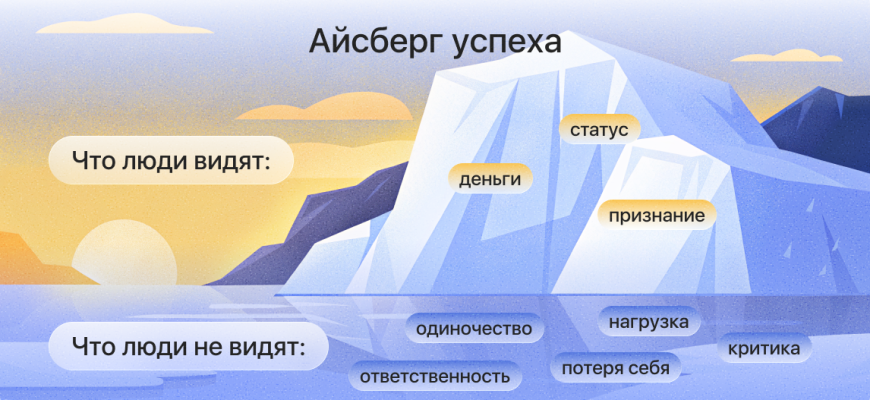 Айсберг успеха

Что люди видят:

статус

деньги

признание

Что люди не видят:

одиночество

нагрузка

критика

ответственность

потеря себя